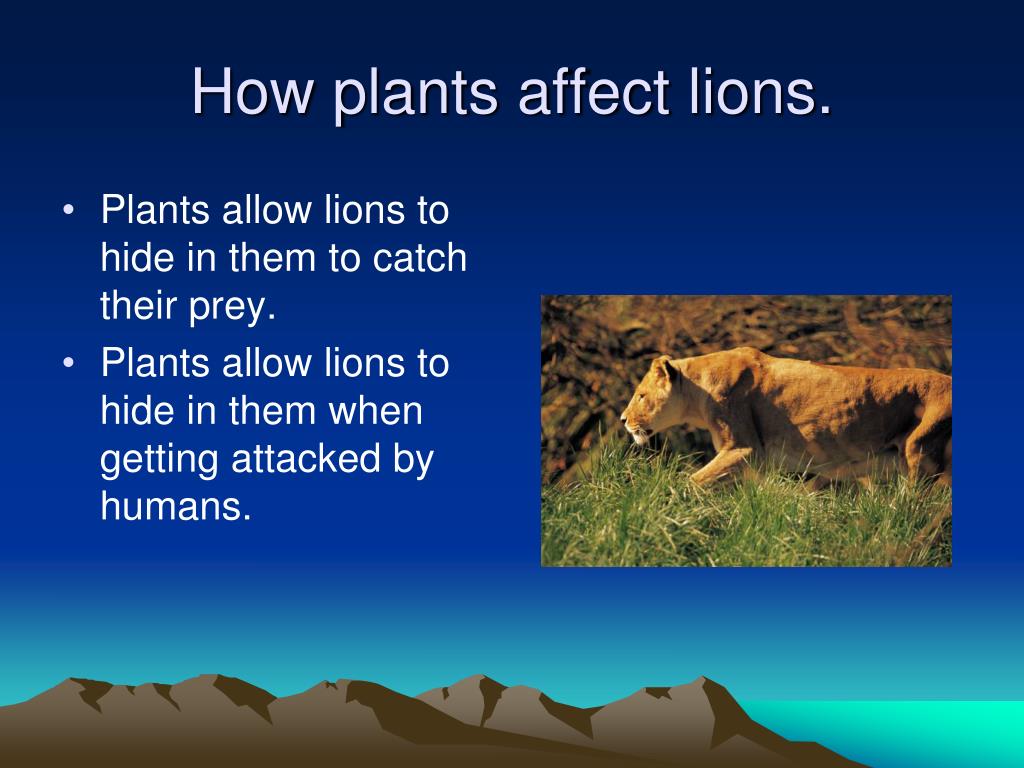 How plants affect lions.

• Plants allow lions to hide in them to catch their prey.
• Plants allow lions to hide in them when getting attacked by humans.